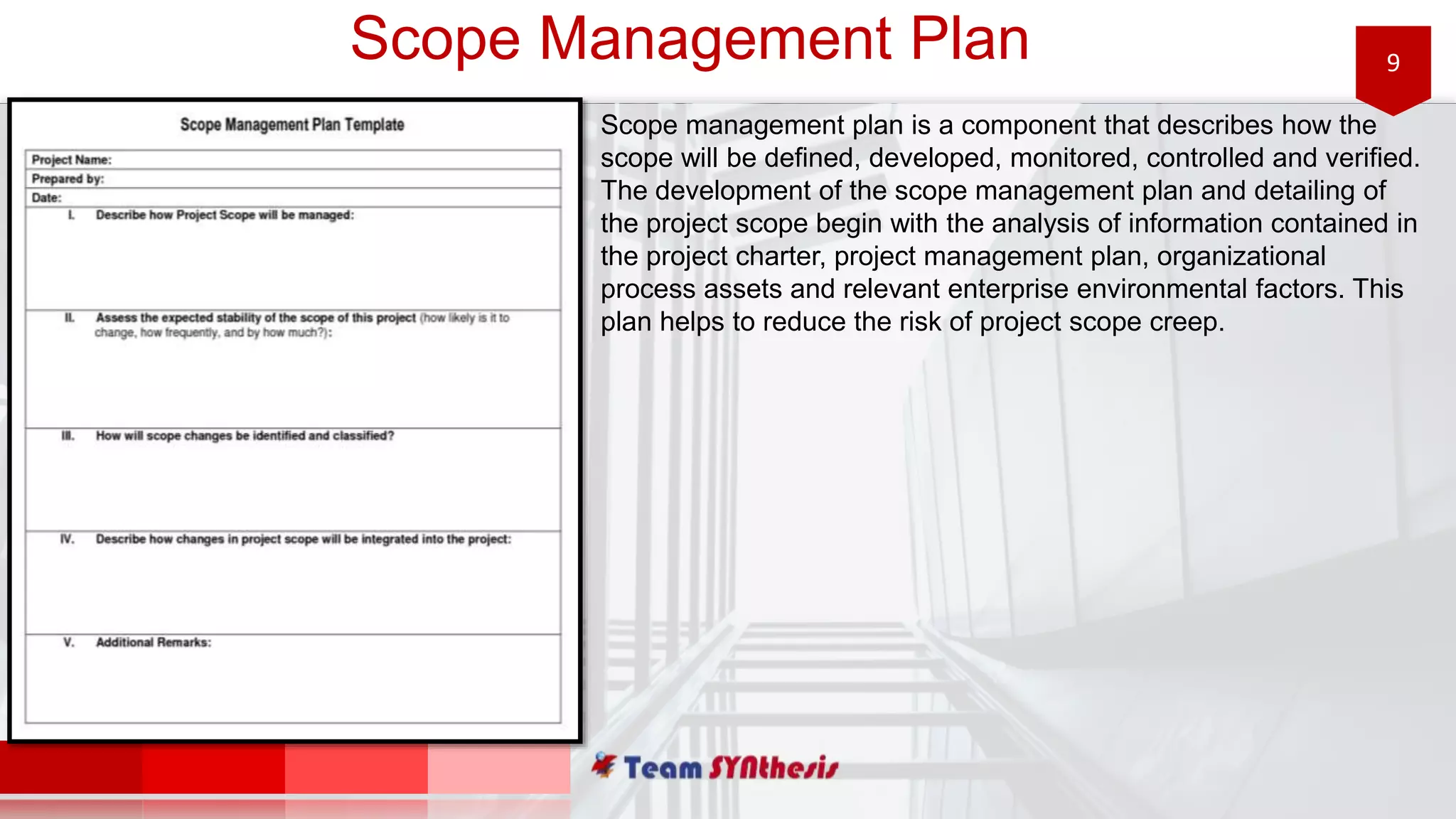 Scope Management Plan

9

Scope Management Plan Template

Project Name:
Prepared by:
Date:

I. Describe how Project Scope will be managed:

II. Assess the expected stability of the scope of this project (how likely is it to change, how frequently, and by how much?):

III. How will scope changes be identified and classified?

IV. Describe how changes in project scope will be integrated into the project:

V. Additional Remarks:

Scope management plan is a component that describes how the scope will be defined, developed, monitored, controlled and verified. The development of the scope management plan and detailing of the project scope begin with the analysis of information contained in the project charter, project management plan, organizational process assets and relevant enterprise environmental factors. This plan helps to reduce the risk of project scope creep.

Team SYNthesis